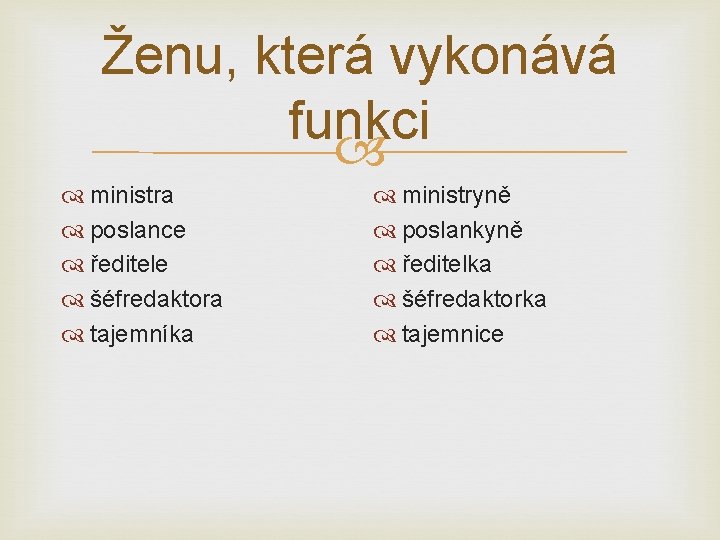 Ženu, která vykonává funkci

ministra
poslance
ředitele
šéfredaktora
tajemníka

ministryně
poslankyně
ředitelka
šéfredaktorka
tajemnice